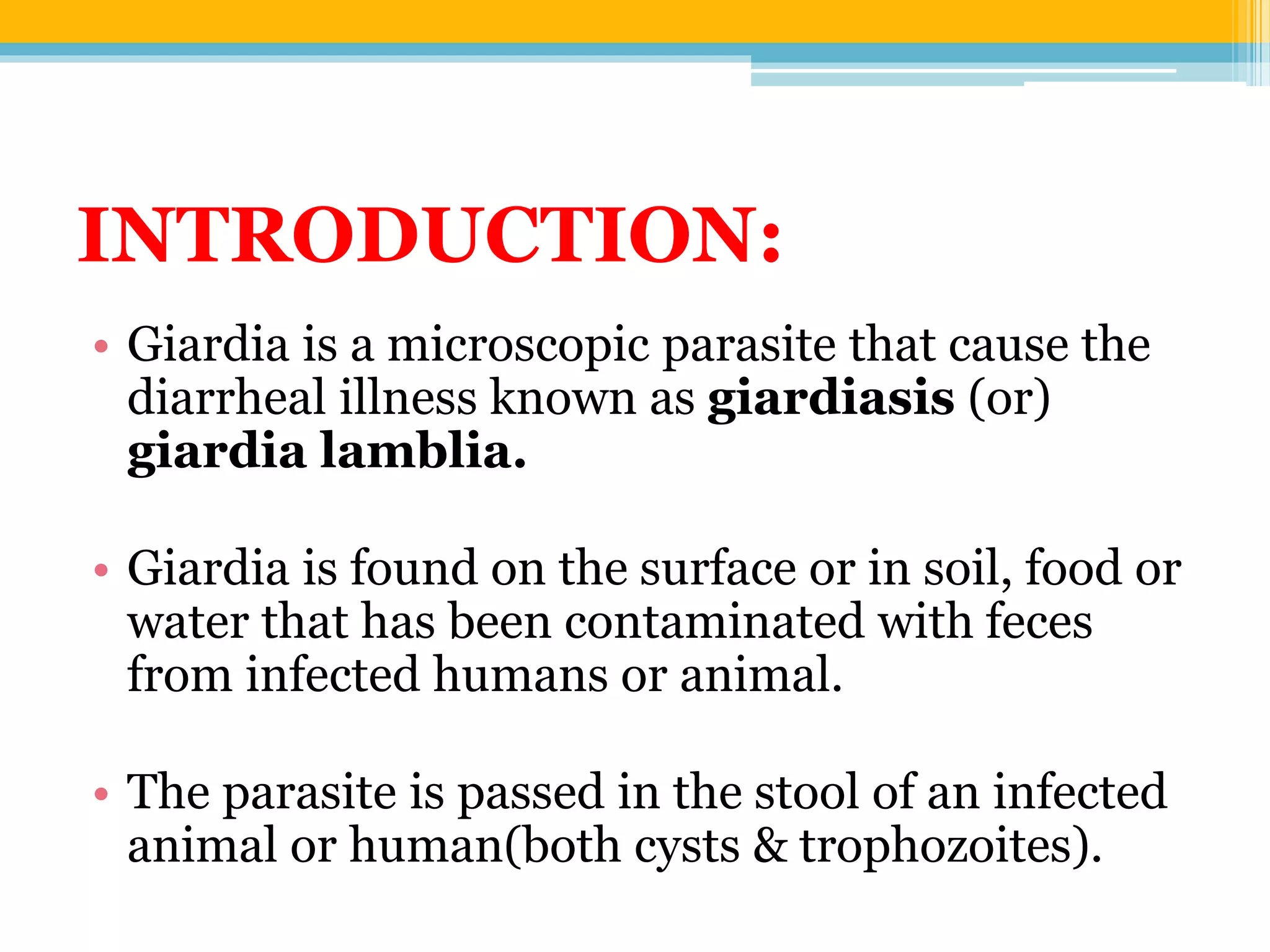 INTRODUCTION:

• Giardia is a microscopic parasite that cause the diarrheal illness known as giardiasis (or) giardia lamblia.

• Giardia is found on the surface or in soil, food or water that has been contaminated with feces from infected humans or animal.

• The parasite is passed in the stool of an infected animal or human(both cysts & trophozoites).